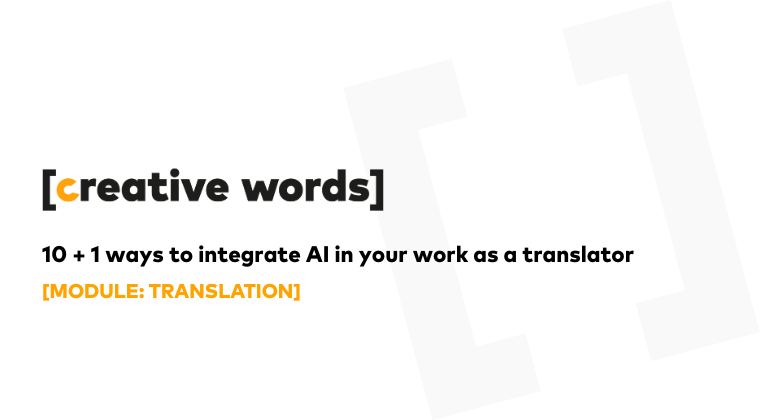 [creative words]

10 + 1 ways to integrate AI in your work as a translator

[MODULE: TRANSLATION]